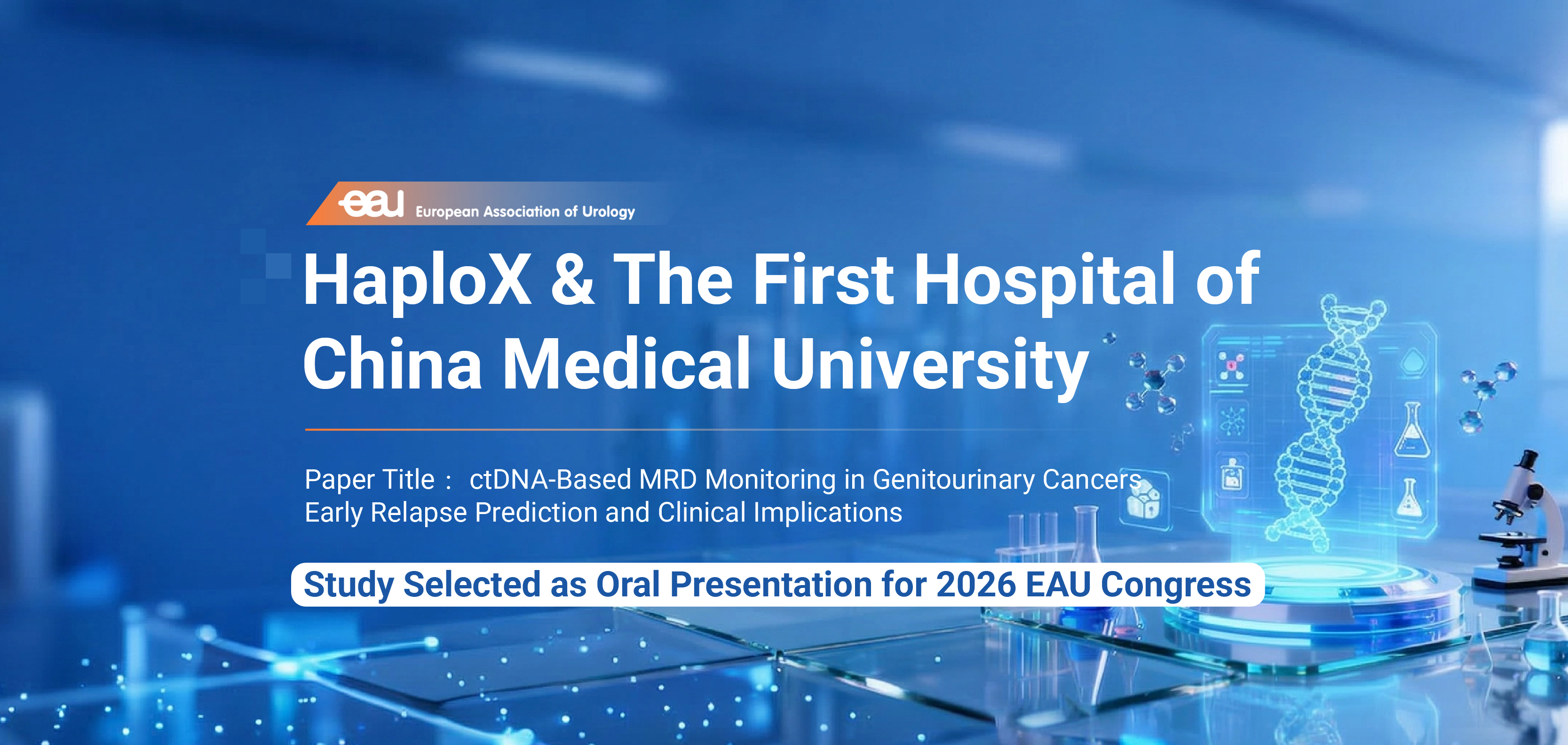 eau European Association of Urology

HaploX & The First Hospital of China Medical University

Paper Title： ctDNA-Based MRD Monitoring in Genitourinary Cancers Early Relapse Prediction and Clinical Implications

Study Selected as Oral Presentation for 2026 EAU Congress